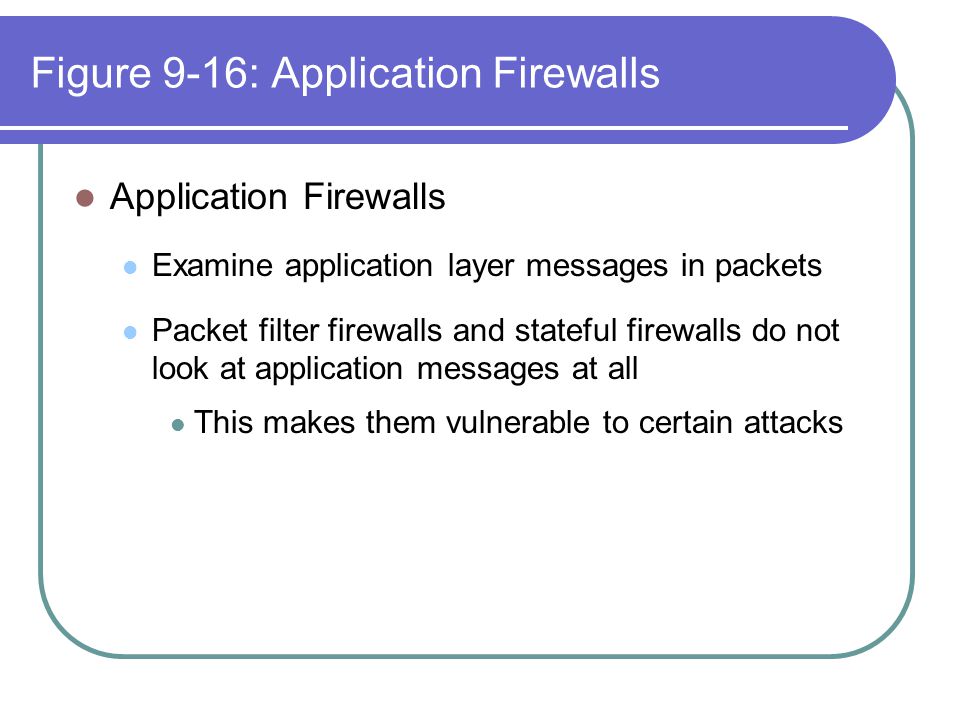 Figure 9-16: Application Firewalls

Application Firewalls

Examine application layer messages in packets

Packet filter firewalls and stateful firewalls do not look at application messages at all

This makes them vulnerable to certain attacks